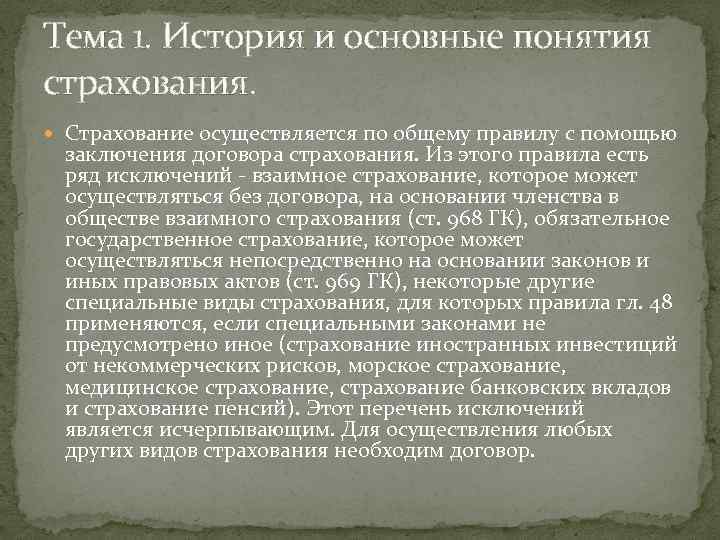 Тема 1. История и основные понятия страхования.

Страхование осуществляется по общему правилу с помощью заключения договора страхования. Из этого правила есть ряд исключений - взаимное страхование, которое может осуществляться без договора, на основании членства в обществе взаимного страхования (ст. 968 ГК), обязательное государственное страхование, которое может осуществляться непосредственно на основании законов и иных правовых актов (ст. 969 ГК), некоторые другие специальные виды страхования, для которых правила гл. 48 применяются, если специальными законами не предусмотрено иное (страхование иностранных инвестиций от некоммерческих рисков, морское страхование, медицинское страхование, страхование банковских вкладов и страхование пенсий). Этот перечень исключений является исчерпывающим. Для осуществления любых других видов страхования необходим договор.